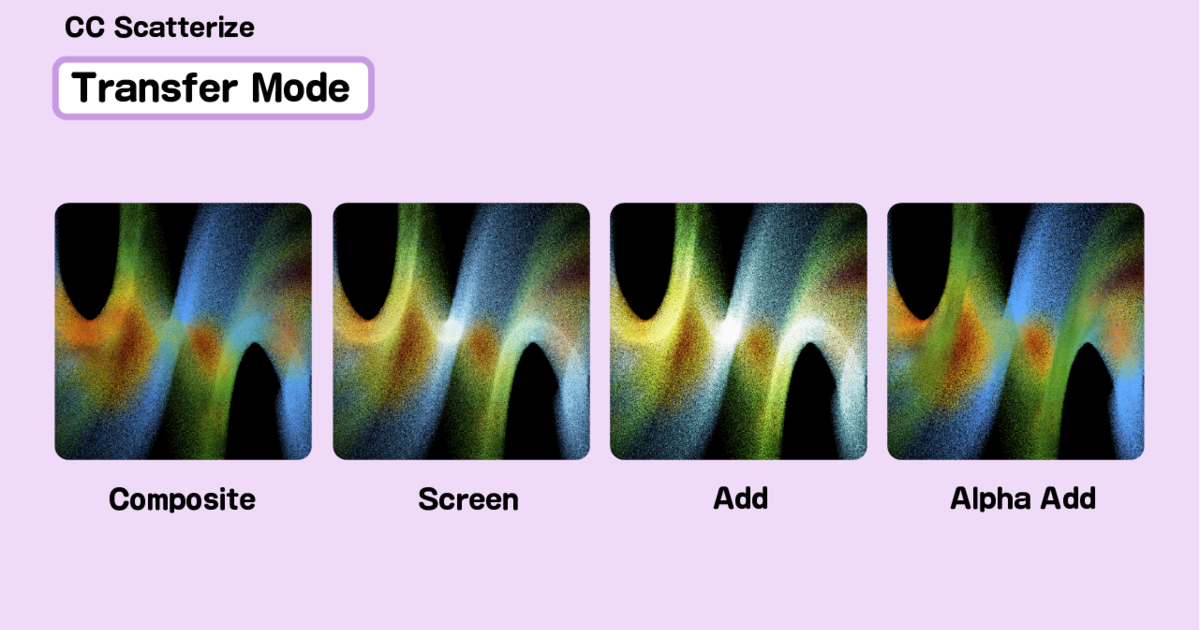 CC Scatterize

Transfer Mode

Composite

Screen

Add

Alpha Add